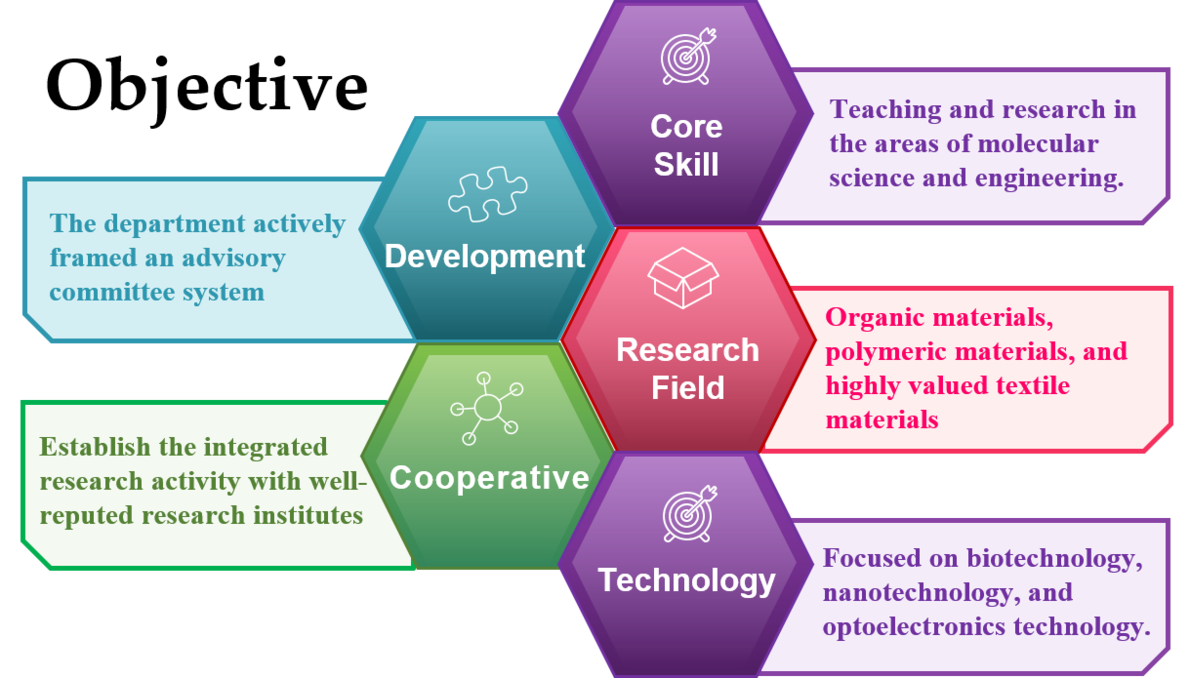 Objective

Core Skill

Teaching and research in the areas of molecular science and engineering.

Development

The department actively framed an advisory committee system

Research Field

Organic materials, polymeric materials, and highly valued textile materials

Cooperative

Establish the integrated research activity with well-reputed research institutes

Technology

Focused on biotechnology, nanotechnology, and optoelectronics technology.